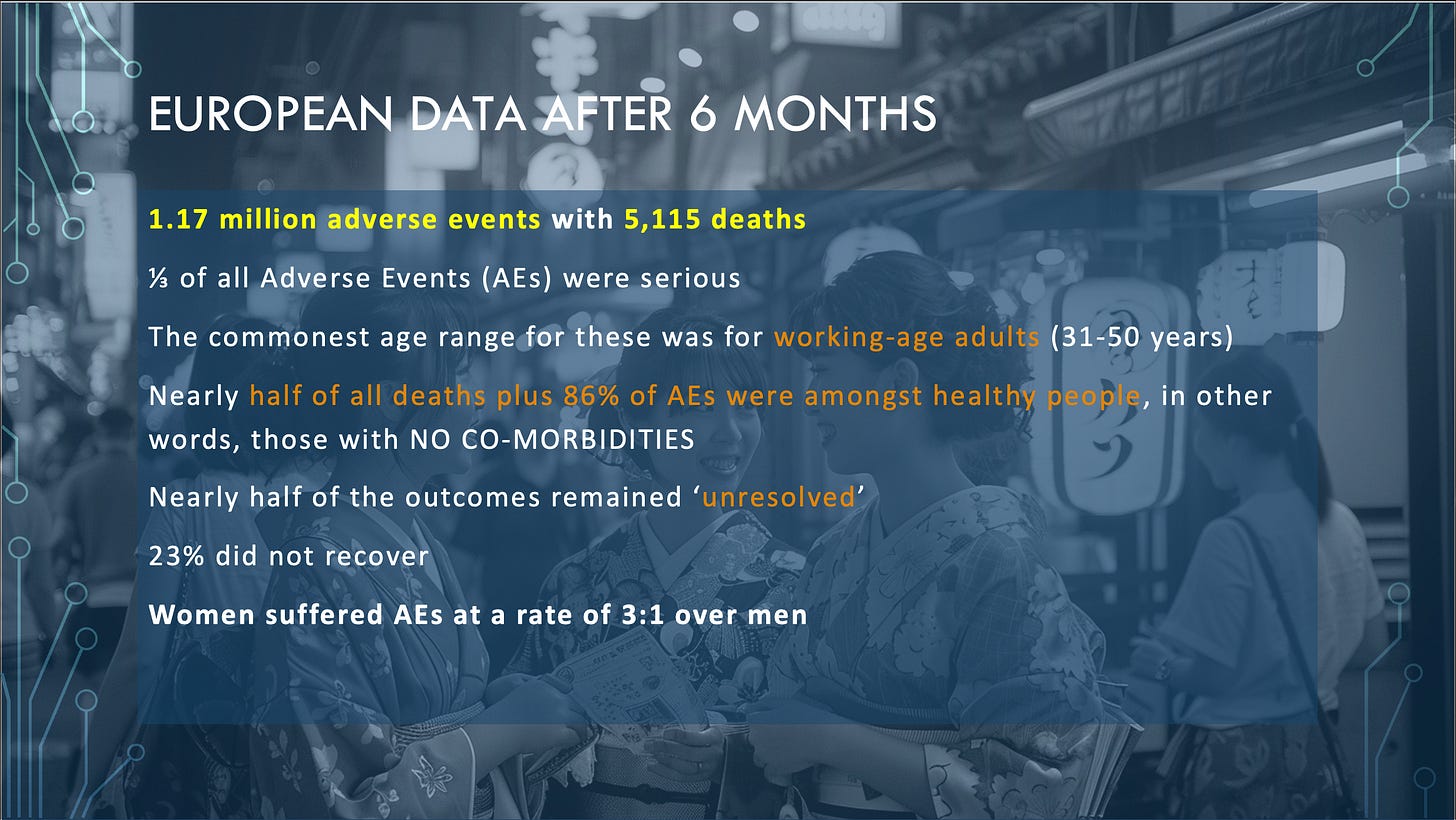 EUROPEAN DATA AFTER 6 MONTHS

1.17 million adverse events with 5,115 deaths

⅓ of all Adverse Events (AEs) were serious

The commonest age range for these was for working-age adults (31-50 years)

Nearly half of all deaths plus 86% of AEs were amongst healthy people, in other words, those with NO CO-MORBIDITIES

Nearly half of the outcomes remained ‘unresolved’

23% did not recover

Women suffered AEs at a rate of 3:1 over men